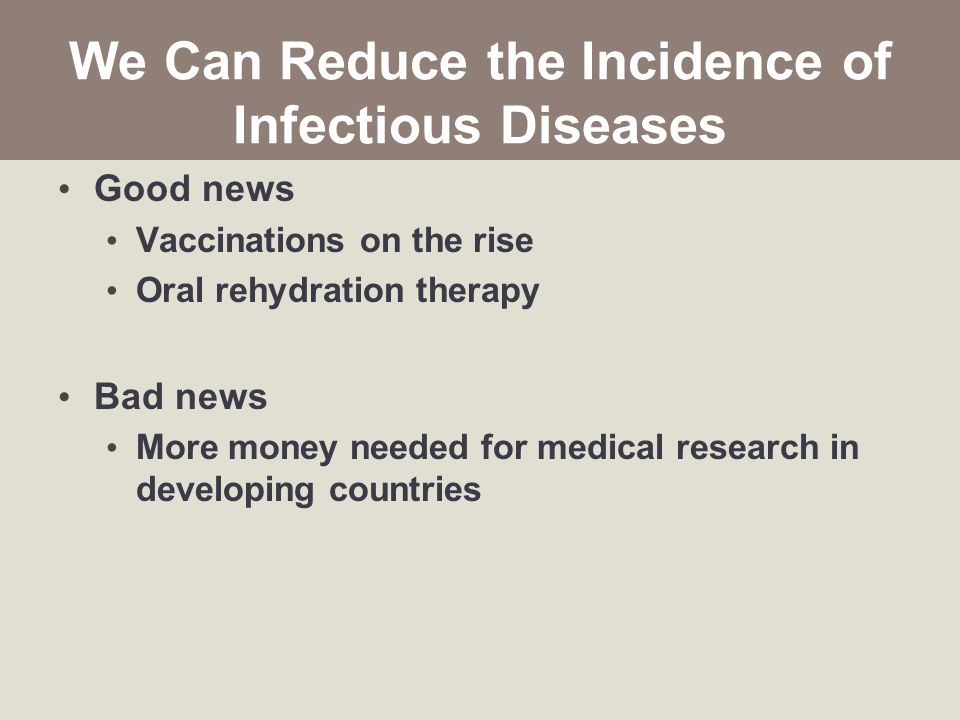 We Can Reduce the Incidence of Infectious Diseases

• Good news
  • Vaccinations on the rise
  • Oral rehydration therapy

• Bad news
  • More money needed for medical research in developing countries